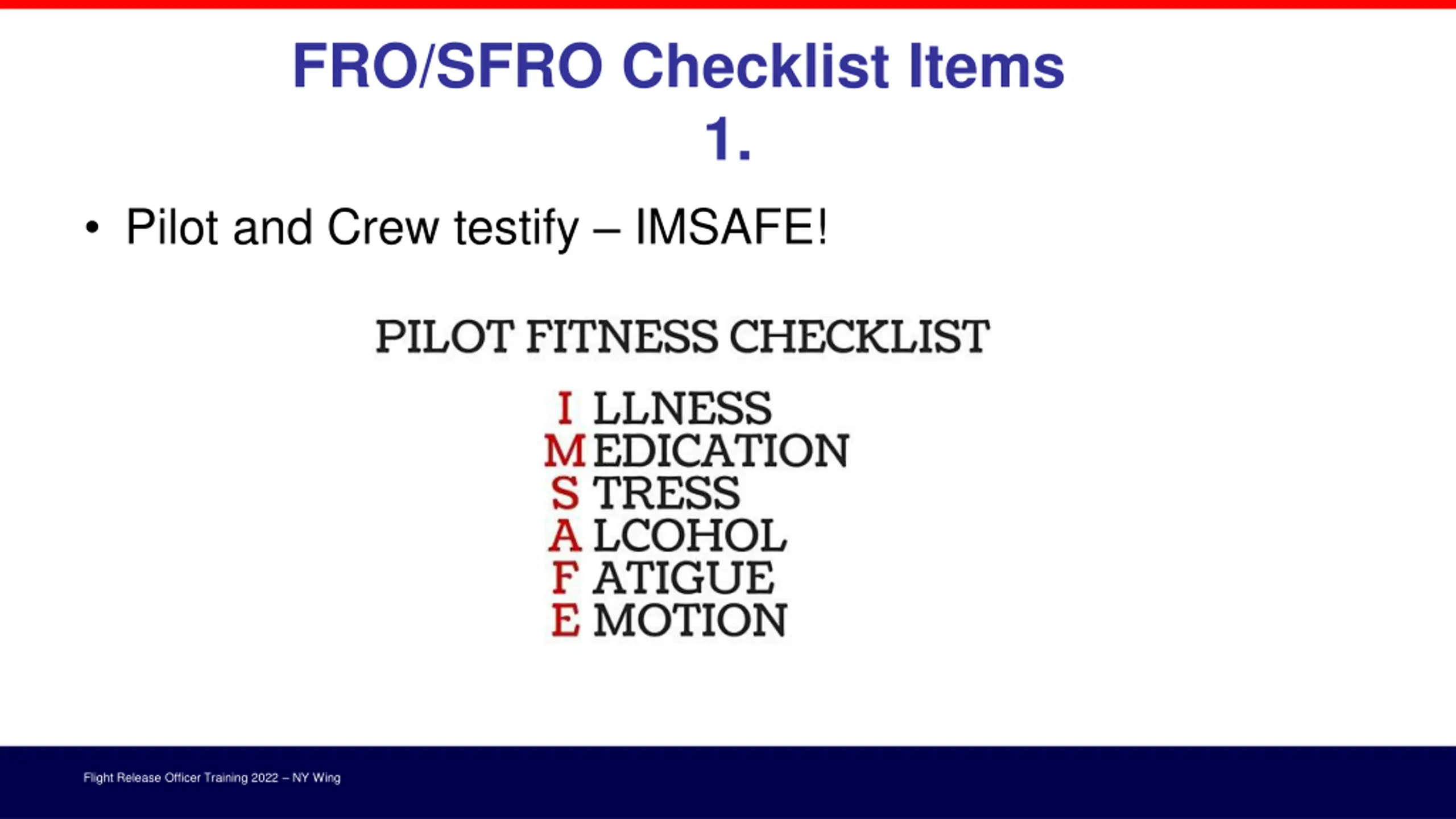 FRO/SFRO Checklist Items
1.

• Pilot and Crew testify – IMSAFE!

PILOT FITNESS CHECKLIST

I LLNESS
M EDICATION
S TRESS
A LCOHOL
F ATIGUE
E MOTION

Flight Release Officer Training 2022 – NY Wing